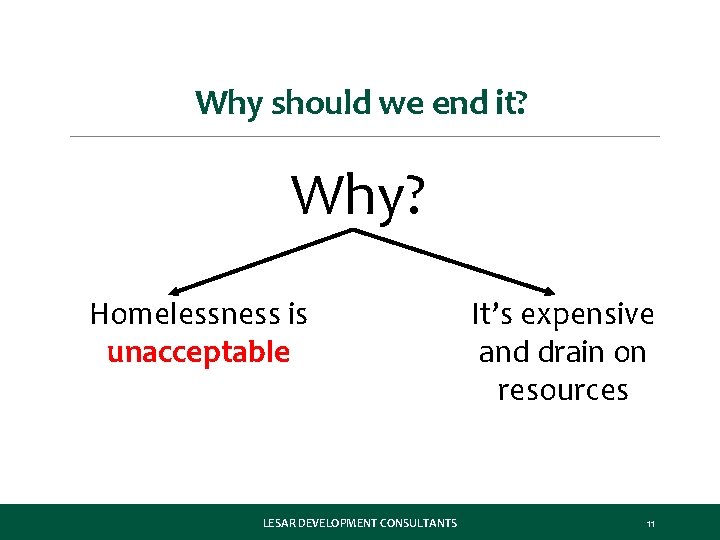 Why should we end it?

Why?

Homelessness is unacceptable

It's expensive and drain on resources

LESAR DEVELOPMENT CONSULTANTS

11